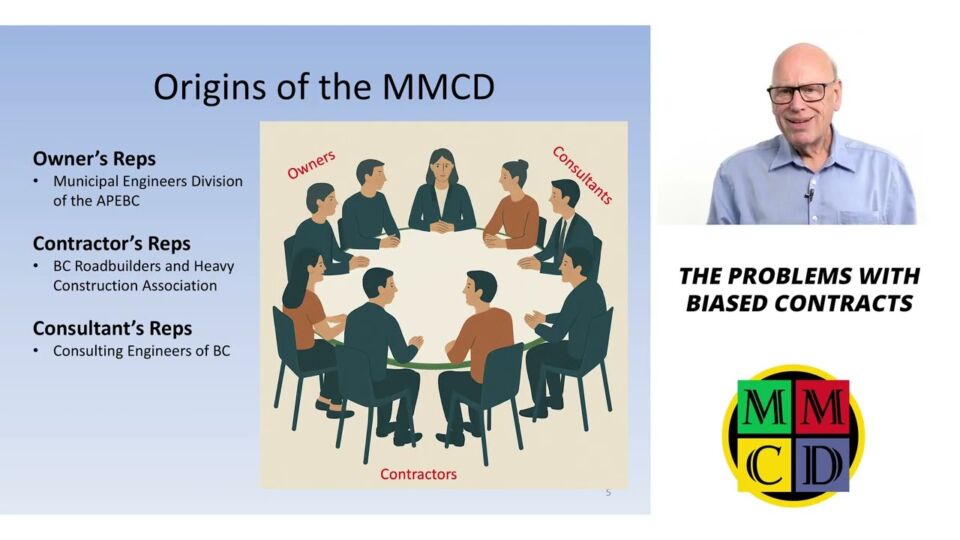 Origins of the MMCD

Owner's Reps
• Municipal Engineers Division of the APEBC

Contractor's Reps
• BC Roadbuilders and Heavy Construction Association

Consultant's Reps
• Consulting Engineers of BC

Owners

Consultants

Contractors

5

THE PROBLEMS WITH BIASED CONTRACTS

MM
CD